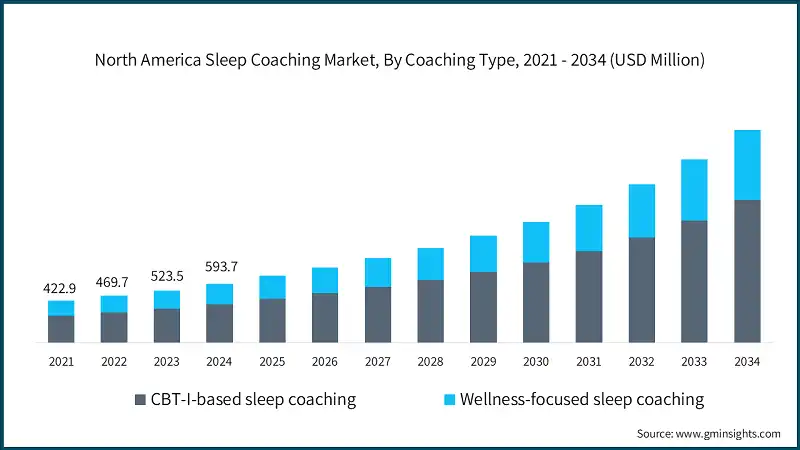 North America Sleep Coaching Market, By Coaching Type, 2021 - 2034 (USD Million)

422.9
469.7
523.5
593.7

2021 2022 2023 2024 2025 2026 2027 2028 2029 2030 2031 2032 2033 2034

CBT-I-based sleep coaching
Wellness-focused sleep coaching

Source: www.gminsights.com